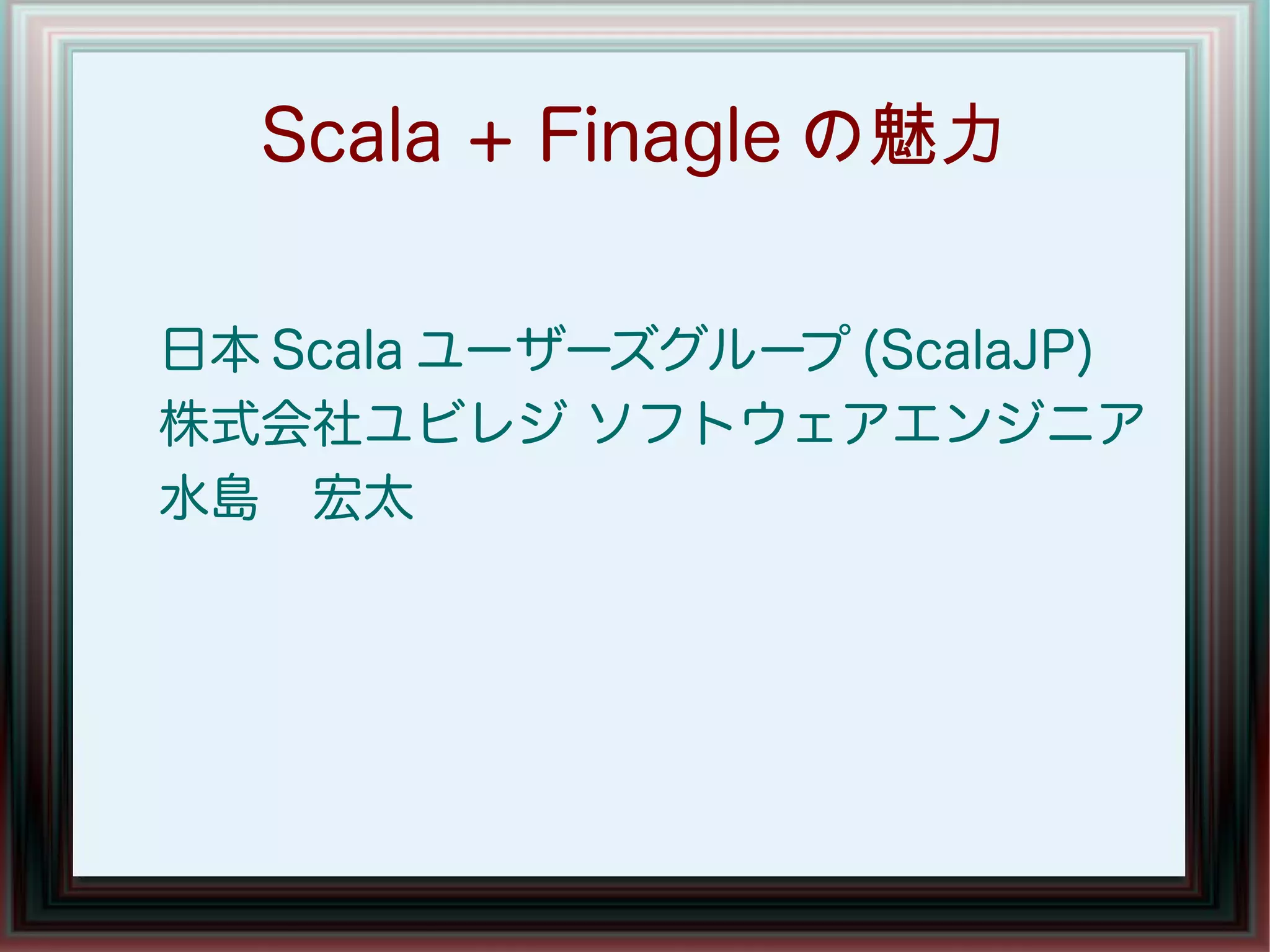 Scala + Finagle の魅力

日本 Scala ユーザーズグループ (ScalaJP)
株式会社ユビレジ ソフトウェアエンジニア
水島　宏太